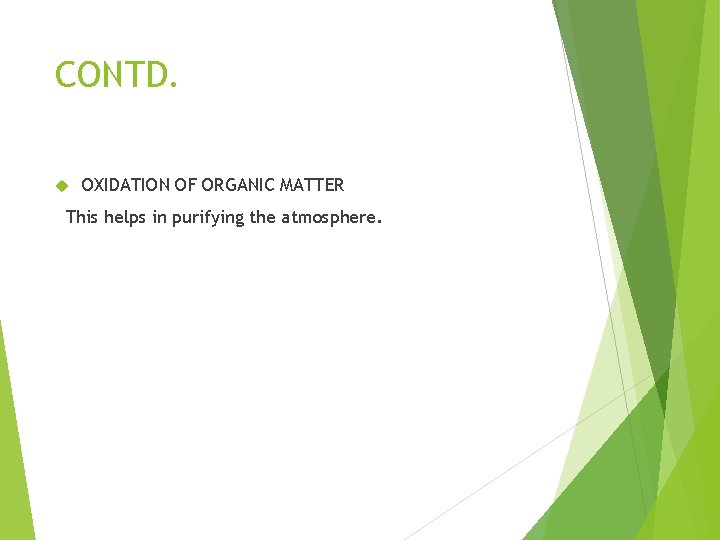 CONTD.

OXIDATION OF ORGANIC MATTER

This helps in purifying the atmosphere.